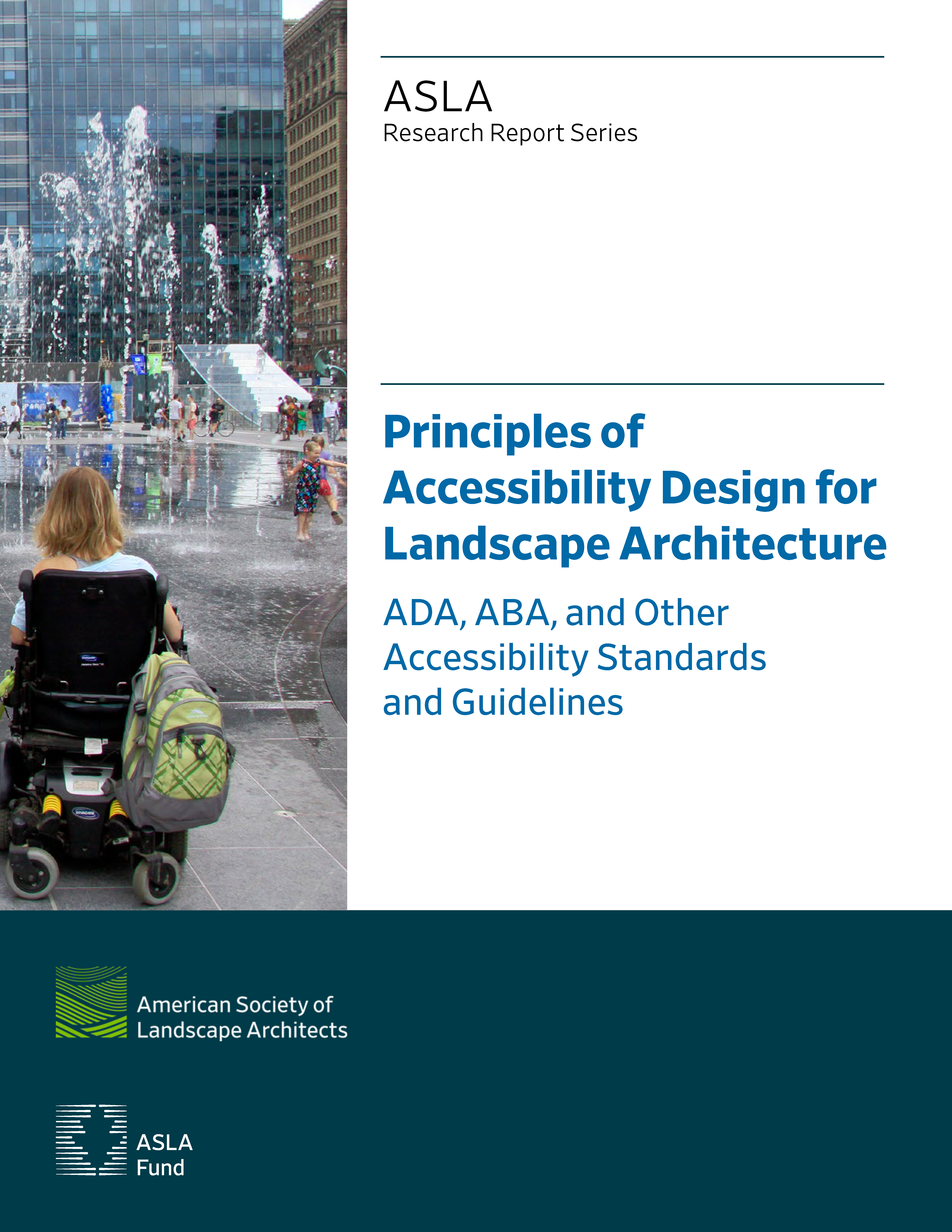 ASLA
Research Report Series

Principles of Accessibility Design for Landscape Architecture

ADA, ABA, and Other Accessibility Standards and Guidelines

American Society of Landscape Architects

ASLA Fund